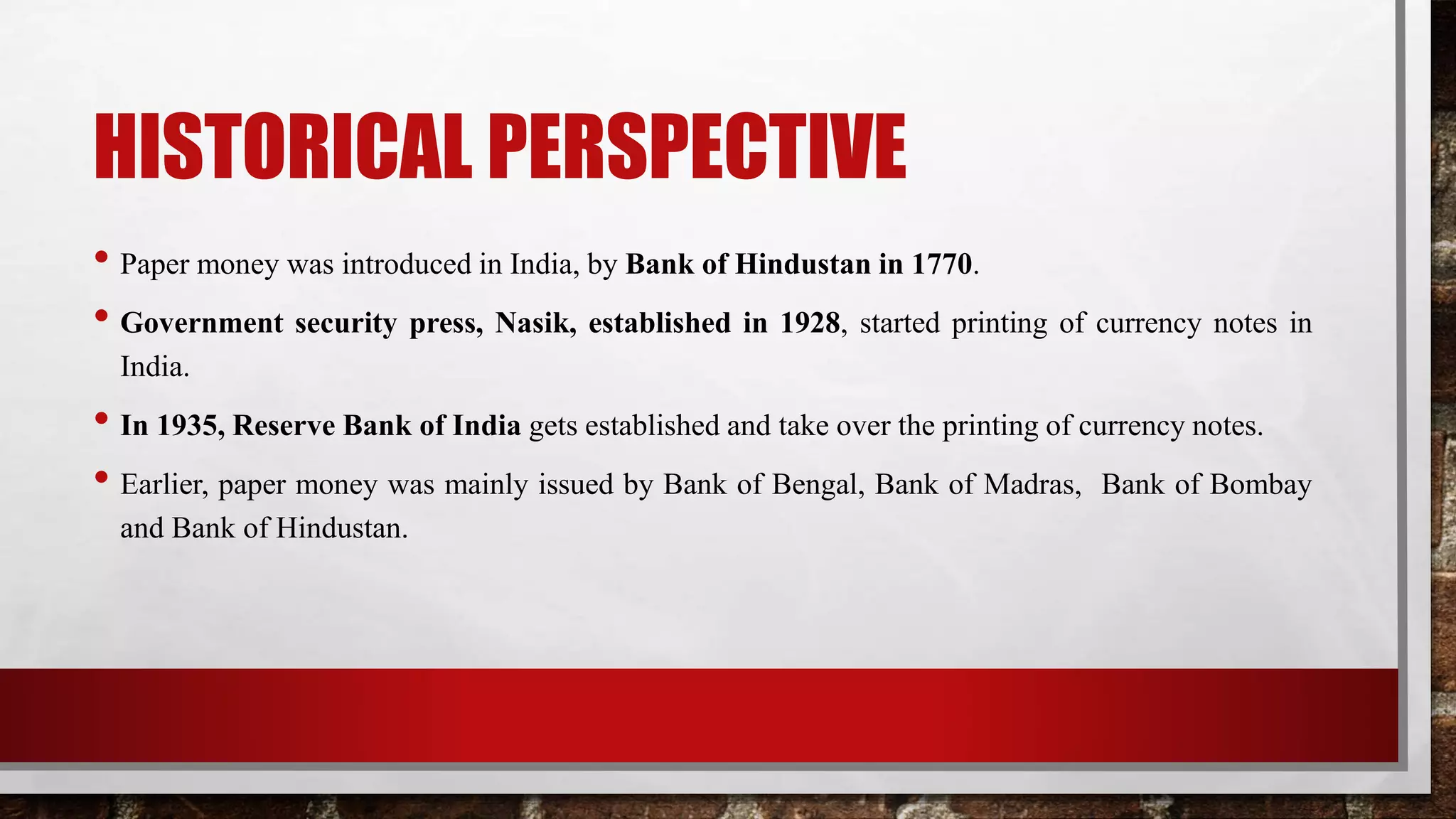 HISTORICAL PERSPECTIVE

• Paper money was introduced in India, by Bank of Hindustan in 1770.

• Government security press, Nasik, established in 1928, started printing of currency notes in India.

• In 1935, Reserve Bank of India gets established and take over the printing of currency notes.

• Earlier, paper money was mainly issued by Bank of Bengal, Bank of Madras, Bank of Bombay and Bank of Hindustan.